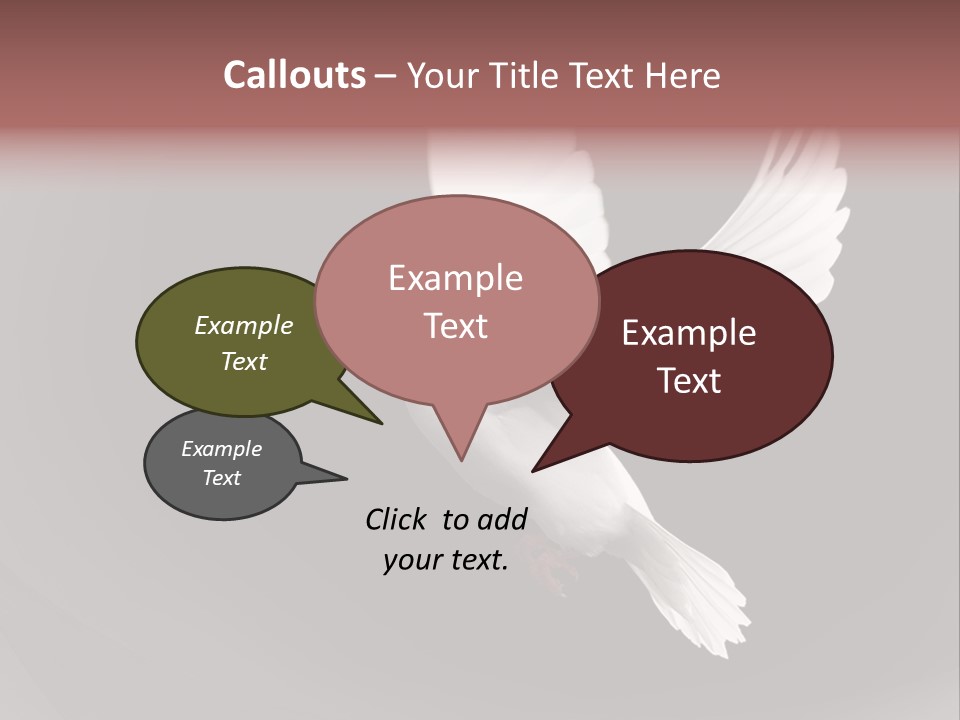 Callouts – Your Title Text Here

Example Text

Example Text

Example Text

Example Text

Click to add your text.